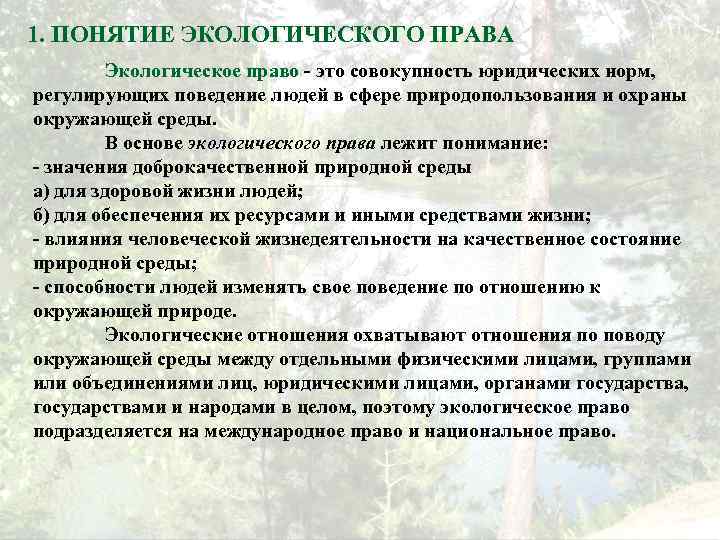 1. ПОНЯТИЕ ЭКОЛОГИЧЕСКОГО ПРАВА

Экологическое право - это совокупность юридических норм, регулирующих поведение людей в сфере природопользования и охраны окружающей среды.

В основе экологического права лежит понимание:
- значения доброкачественной природной среды
а) для здоровой жизни людей;
б) для обеспечения их ресурсами и иными средствами жизни;
- влияния человеческой жизнедеятельности на качественное состояние природной среды;
- способности людей изменять свое поведение по отношению к окружающей природе.

Экологические отношения охватывают отношения по поводу окружающей среды между отдельными физическими лицами, группами или объединениями лиц, юридическими лицами, органами государства, государствами и народами в целом, поэтому экологическое право подразделяется на международное право и национальное право.